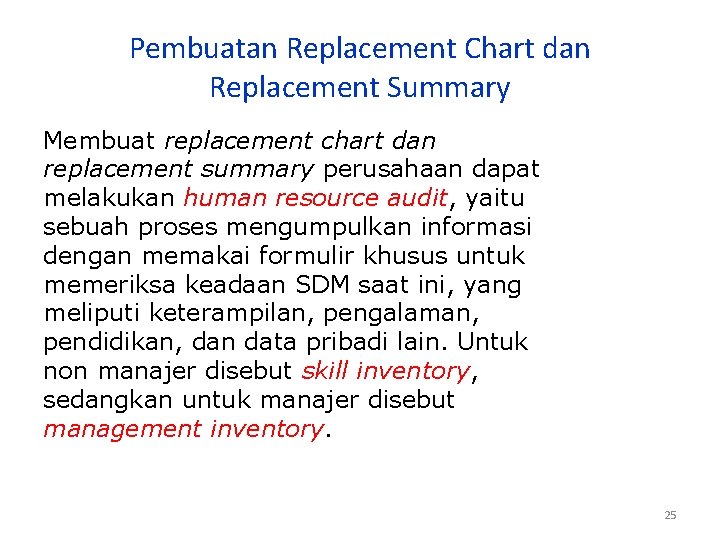 Pembuatan Replacement Chart dan Replacement Summary

Membuat replacement chart dan replacement summary perusahaan dapat melakukan human resource audit, yaitu sebuah proses mengumpulkan informasi dengan memakai formulir khusus untuk memeriksa keadaan SDM saat ini, yang meliputi keterampilan, pengalaman, pendidikan, dan data pribadi lain. Untuk non manajer disebut skill inventory, sedangkan untuk manajer disebut management inventory.

25